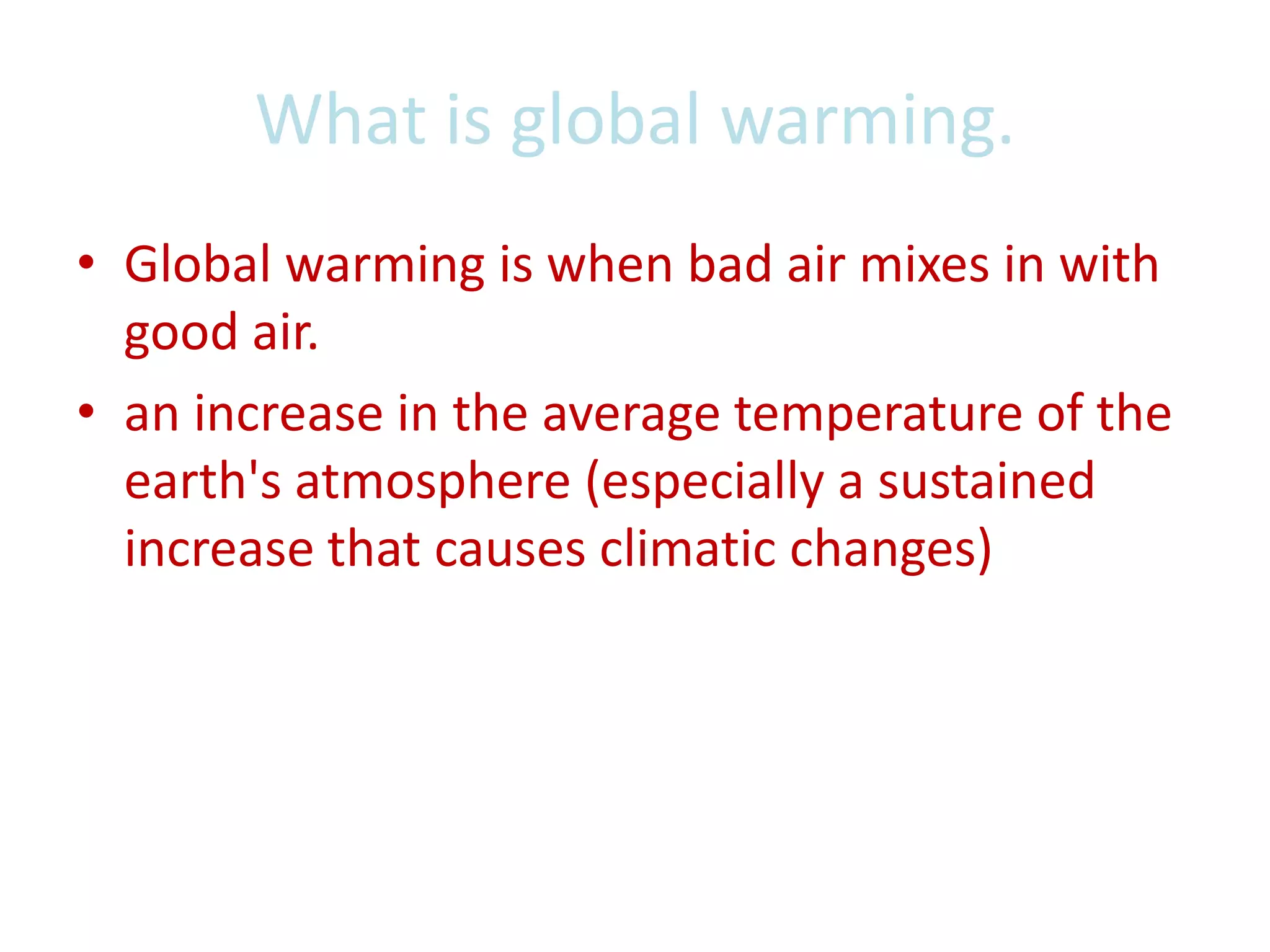 What is global warming.

• Global warming is when bad air mixes in with good air.

• an increase in the average temperature of the earth's atmosphere (especially a sustained increase that causes climatic changes)